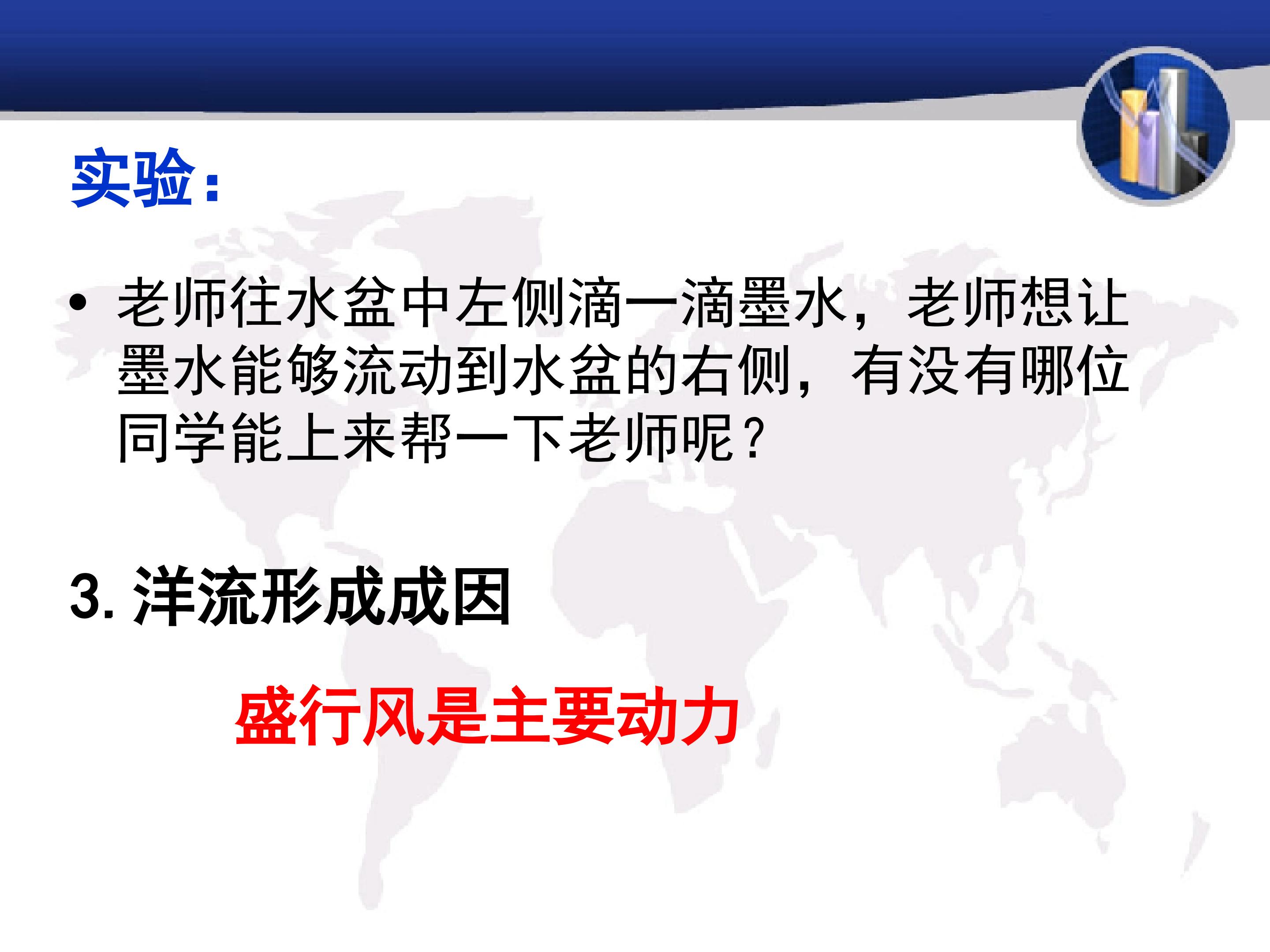 实验：

• 老师往水盆中左侧滴一滴墨水，老师想让墨水能够流动到水盆的右侧，有没有哪位同学能上来帮一下老师呢？

3.洋流形成成因

盛行风是主要动力